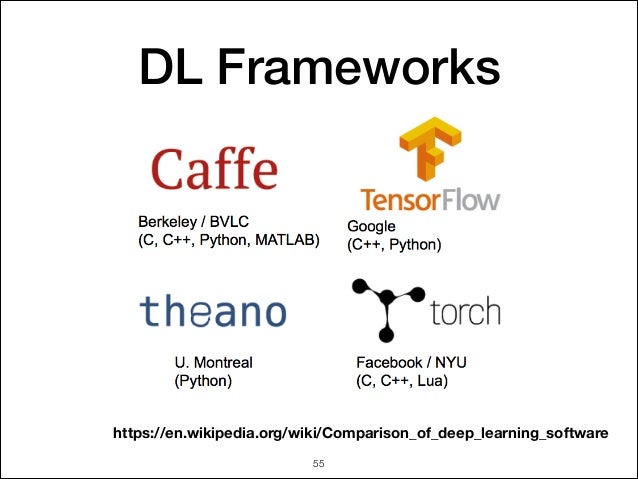 DL Frameworks

Caffe

Berkeley / BVLC
(C, C++, Python, MATLAB)

TensorFlow

Google
(C++, Python)

theano

U. Montreal
(Python)

torch

Facebook / NYU
(C, C++, Lua)

https://en.wikipedia.org/wiki/Comparison_of_deep_learning_software

55